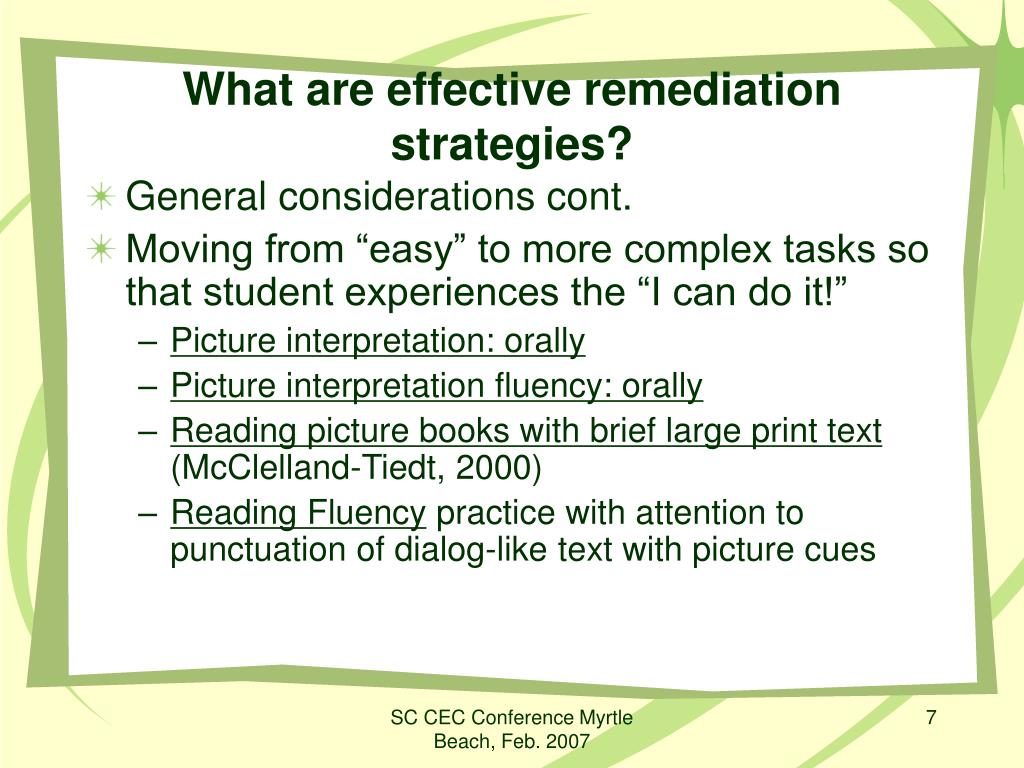 What are effective remediation strategies?

General considerations cont.

Moving from “easy” to more complex tasks so that student experiences the “I can do it!”

– Picture interpretation: orally

– Picture interpretation fluency: orally

– Reading picture books with brief large print text (McClelland-Tiedt, 2000)

– Reading Fluency practice with attention to punctuation of dialog-like text with picture cues

SC CEC Conference Myrtle Beach, Feb. 2007

7